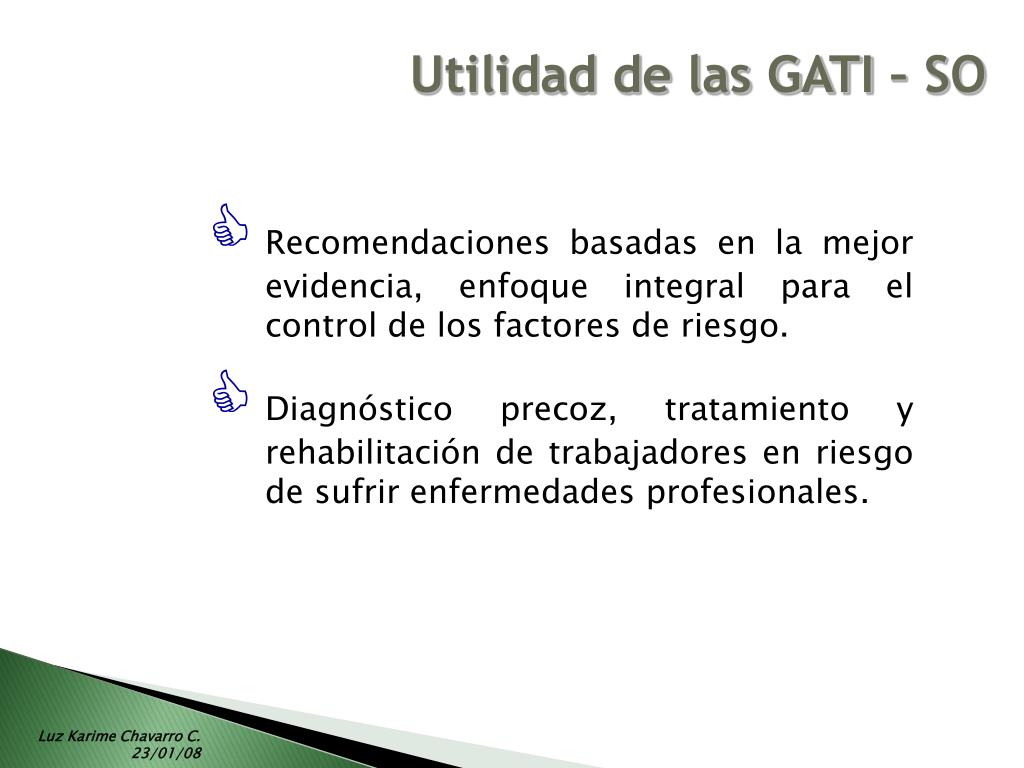 Utilidad de las GATI – SO

Recomendaciones basadas en la mejor evidencia, enfoque integral para el control de los factores de riesgo.

Diagnóstico precoz, tratamiento y rehabilitación de trabajadores en riesgo de sufrir enfermedades profesionales.

Luz Karime Chavarro C.
23/01/08